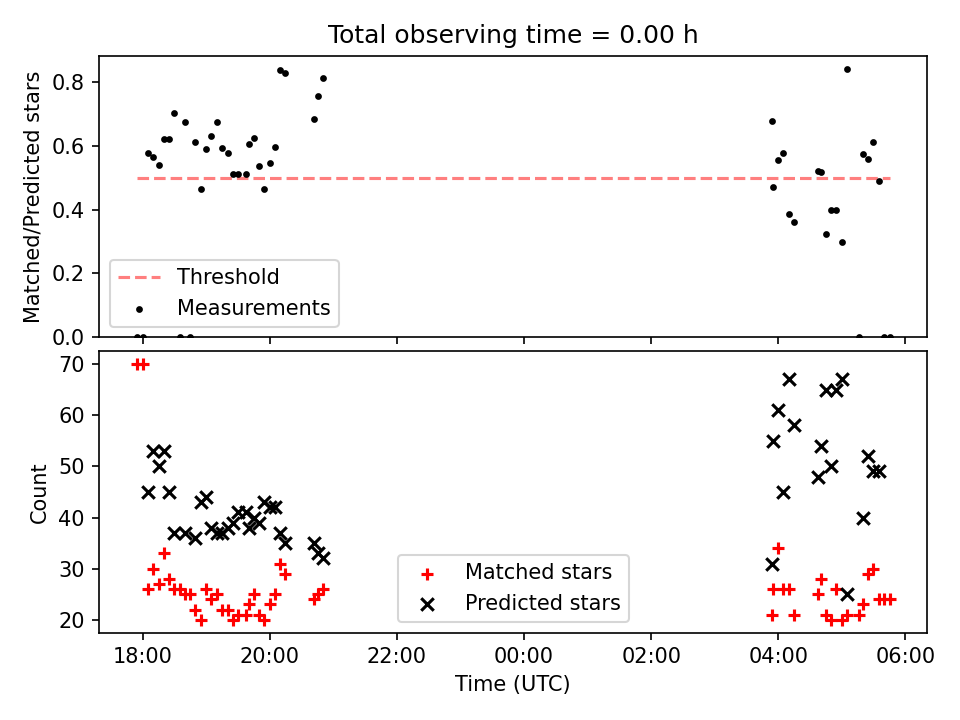 Total observing time = 0.00 h

Matched/Predicted stars

0.8
0.6
0.4
0.2
0.0

Threshold
Measurements

Count

70
60
50
40
30
20

Matched stars
Predicted stars

18:00
20:00
22:00
00:00
02:00
04:00
06:00

Time (UTC)